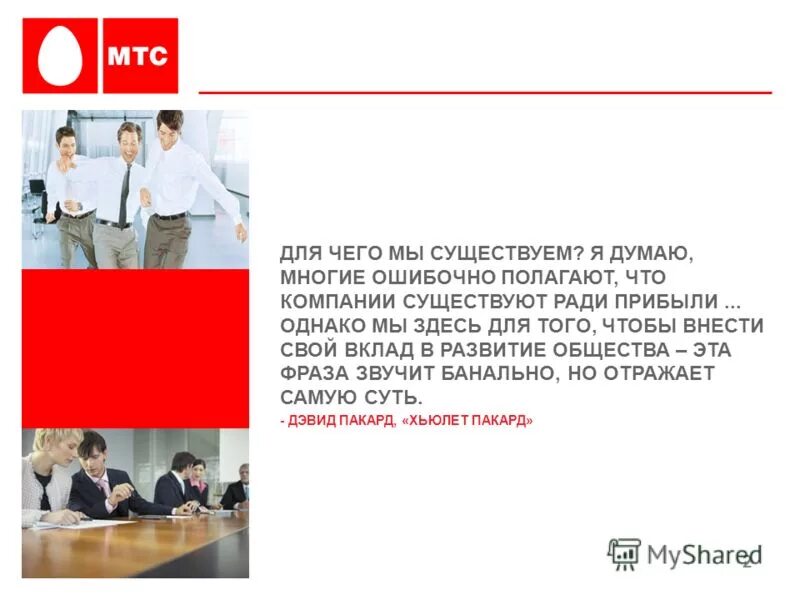 МТС

ДЛЯ ЧЕГО МЫ СУЩЕСТВУЕМ? Я ДУМАЮ, МНОГИЕ ОШИБОЧНО ПОЛАГАЮТ, ЧТО КОМПАНИИ СУЩЕСТВУЮТ РАДИ ПРИБЫЛИ ... ОДНАКО МЫ ЗДЕСЬ ДЛЯ ТОГО, ЧТОБЫ ВНЕСТИ СВОЙ ВКЛАД В РАЗВИТИЕ ОБЩЕСТВА – ЭТА ФРАЗА ЗВУЧИТ БАНАЛЬНО, НО ОТРАЖАЕТ САМУЮ СУТЬ.

- ДЭВИД ПАКАРД, «ХЬЮЛЕТ ПАКАРД»

MyShared

2